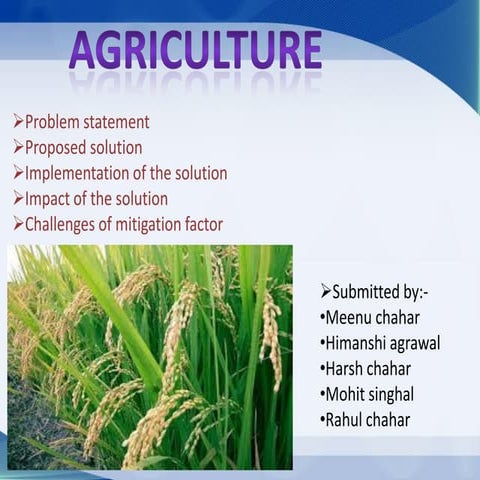 AGRICULTURE

➢Problem statement
➢Proposed solution
➢Implementation of the solution
➢Impact of the solution
➢Challenges of mitigation factor

➢Submitted by:-
•Meenu chahar
•Himanshi agrawal
•Harsh chahar
•Mohit singhal
•Rahul chahar